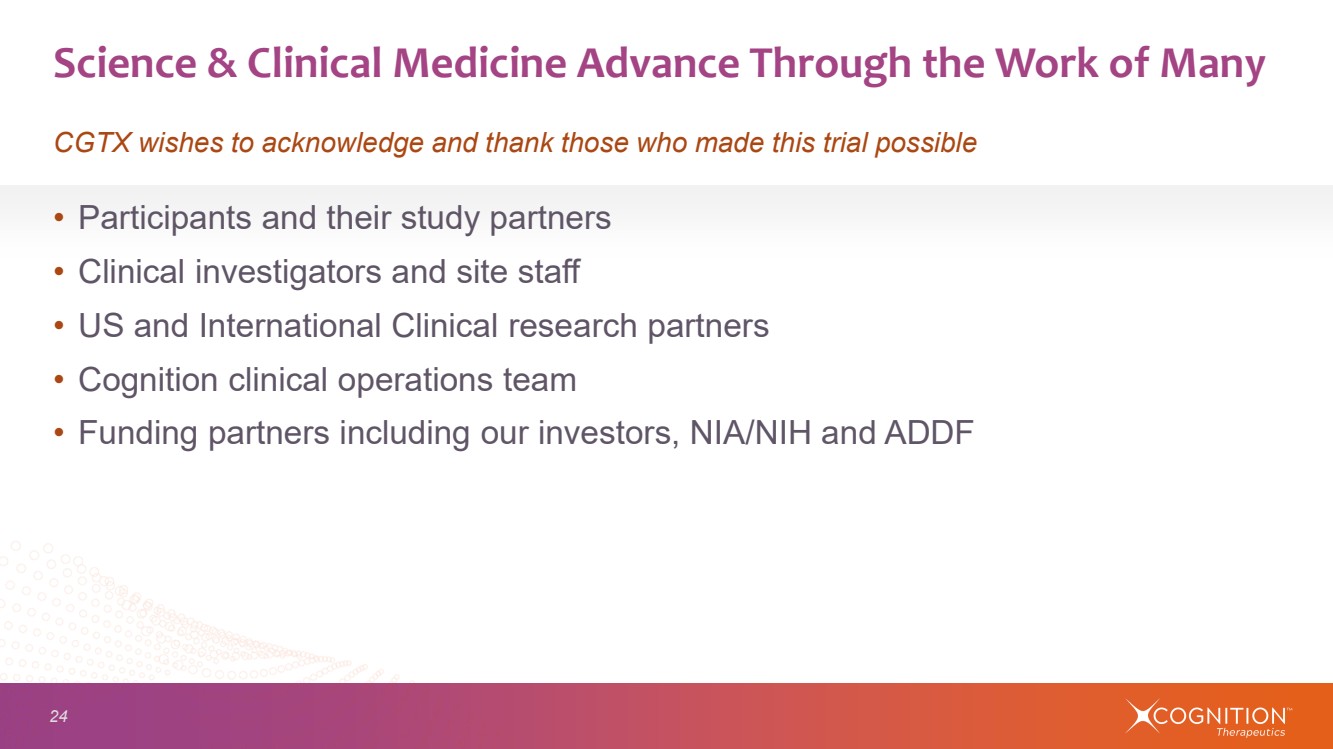 Science & Clinical Medicine Advance Through the Work of Many

CGTX wishes to acknowledge and thank those who made this trial possible

• Participants and their study partners
• Clinical investigators and site staff
• US and International Clinical research partners
• Cognition clinical operations team
• Funding partners including our investors, NIA/NIH and ADDF

24

COGNITION™ Therapeutics